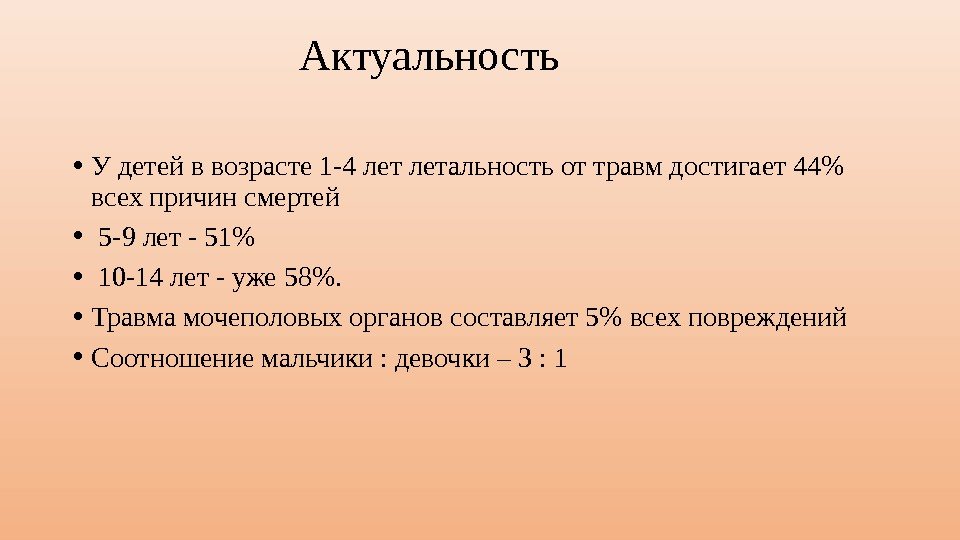 Актуальность

• У детей в возрасте 1-4 лет летальность от травм достигает 44% всех причин смертей
• 5-9 лет - 51%
• 10-14 лет - уже 58%.
• Травма мочеполовых органов составляет 5% всех повреждений
• Соотношение мальчики : девочки – 3 : 1